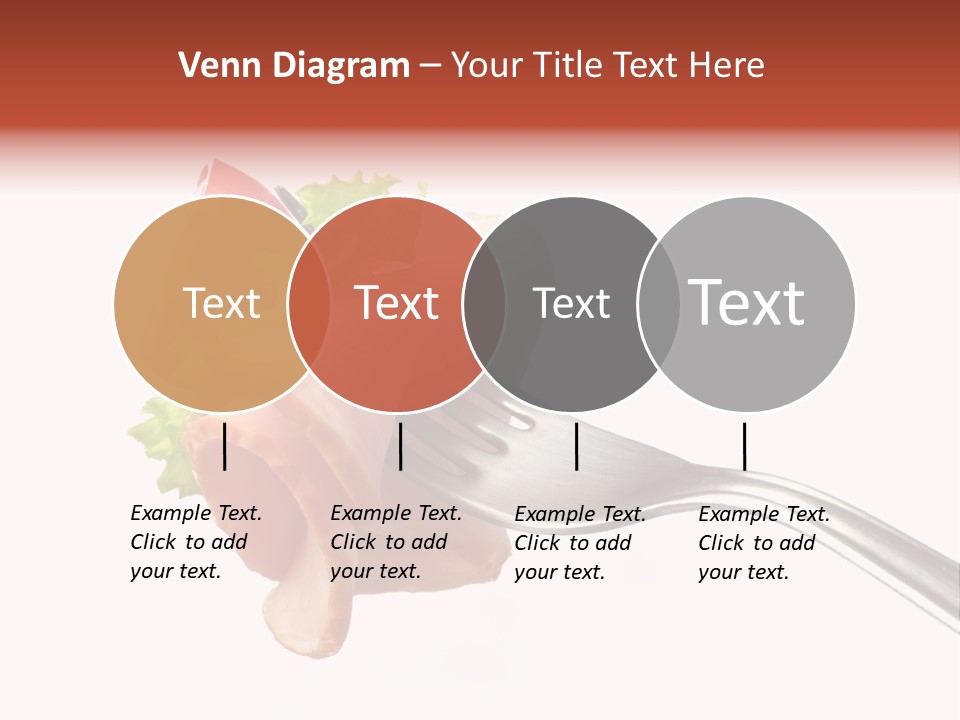 Venn Diagram – Your Title Text Here

Text

Text

Text

Text

Example Text. Click to add your text.

Example Text. Click to add your text.

Example Text. Click to add your text.

Example Text. Click to add your text.